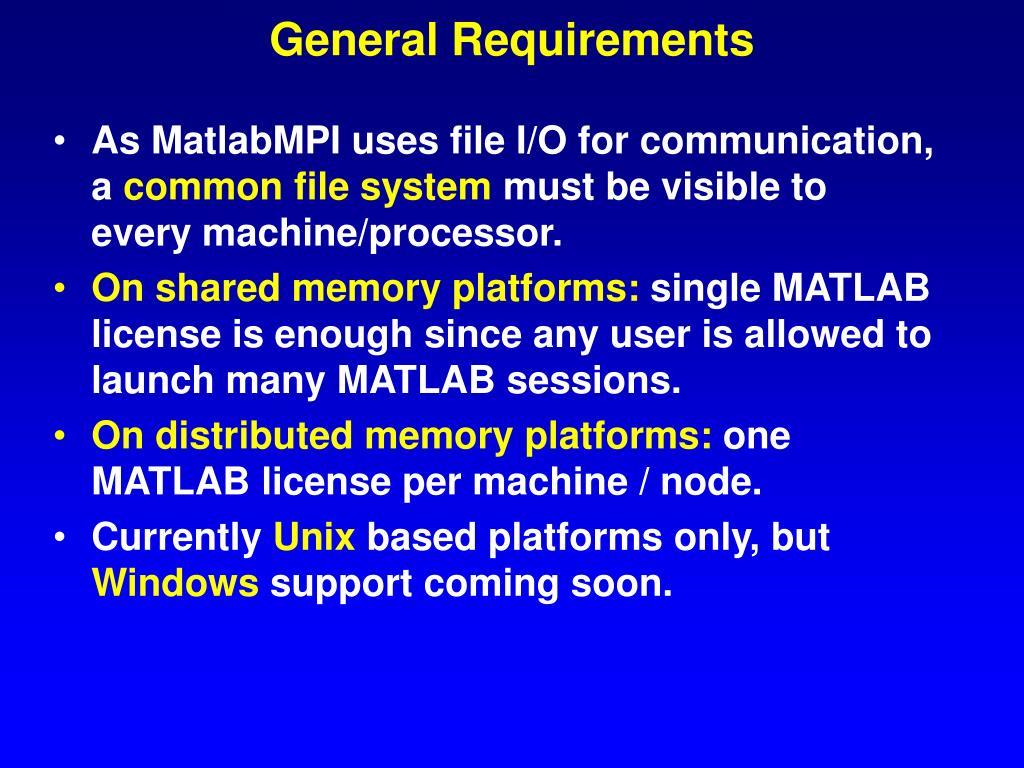 General Requirements

• As MatlabMPI uses file I/O for communication, a common file system must be visible to every machine/processor.
• On shared memory platforms: single MATLAB license is enough since any user is allowed to launch many MATLAB sessions.
• On distributed memory platforms: one MATLAB license per machine / node.
• Currently Unix based platforms only, but Windows support coming soon.